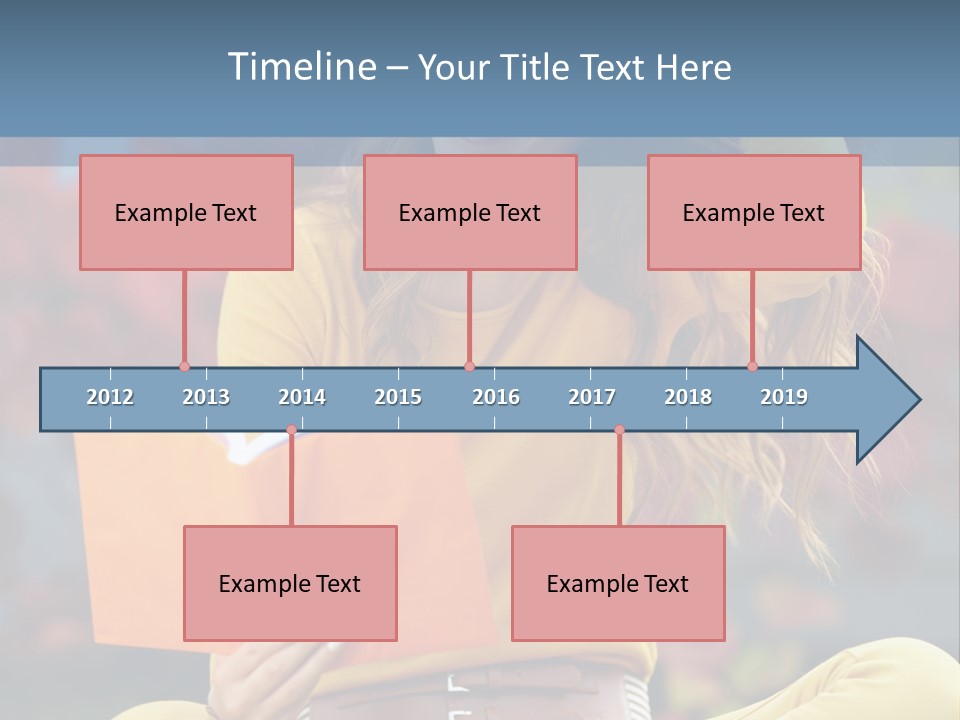 Timeline – Your Title Text Here

Example Text

Example Text

Example Text

2012 2013 2014 2015 2016 2017 2018 2019

Example Text

Example Text